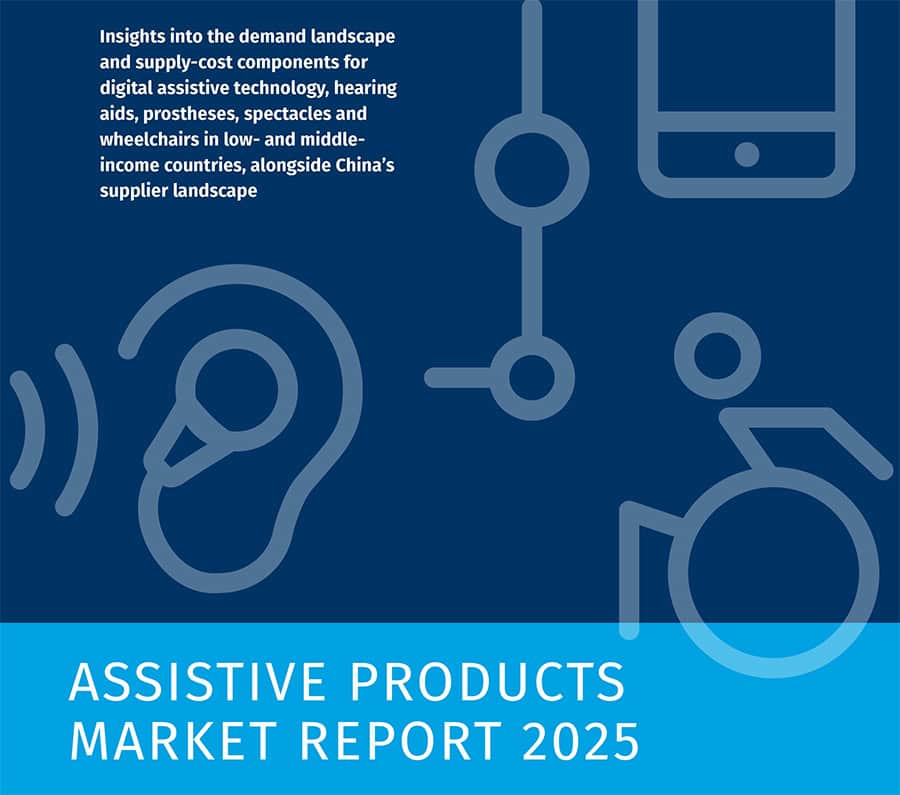 Insights into the demand landscape and supply-cost components for digital assistive technology, hearing aids, prostheses, spectacles and wheelchairs in low- and middle-income countries, alongside China's supplier landscape

ASSISTIVE PRODUCTS MARKET REPORT 2025